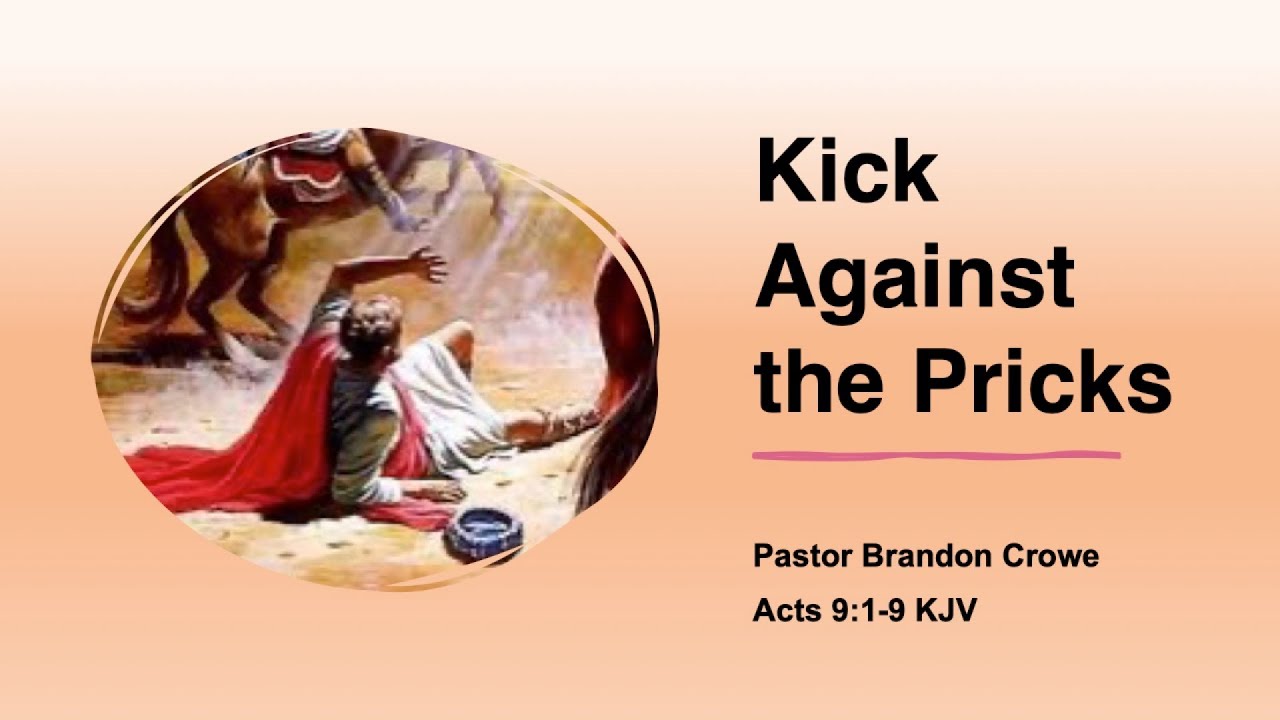 Kick Against the Pricks

Pastor Brandon Crowe

Acts 9:1-9 KJV